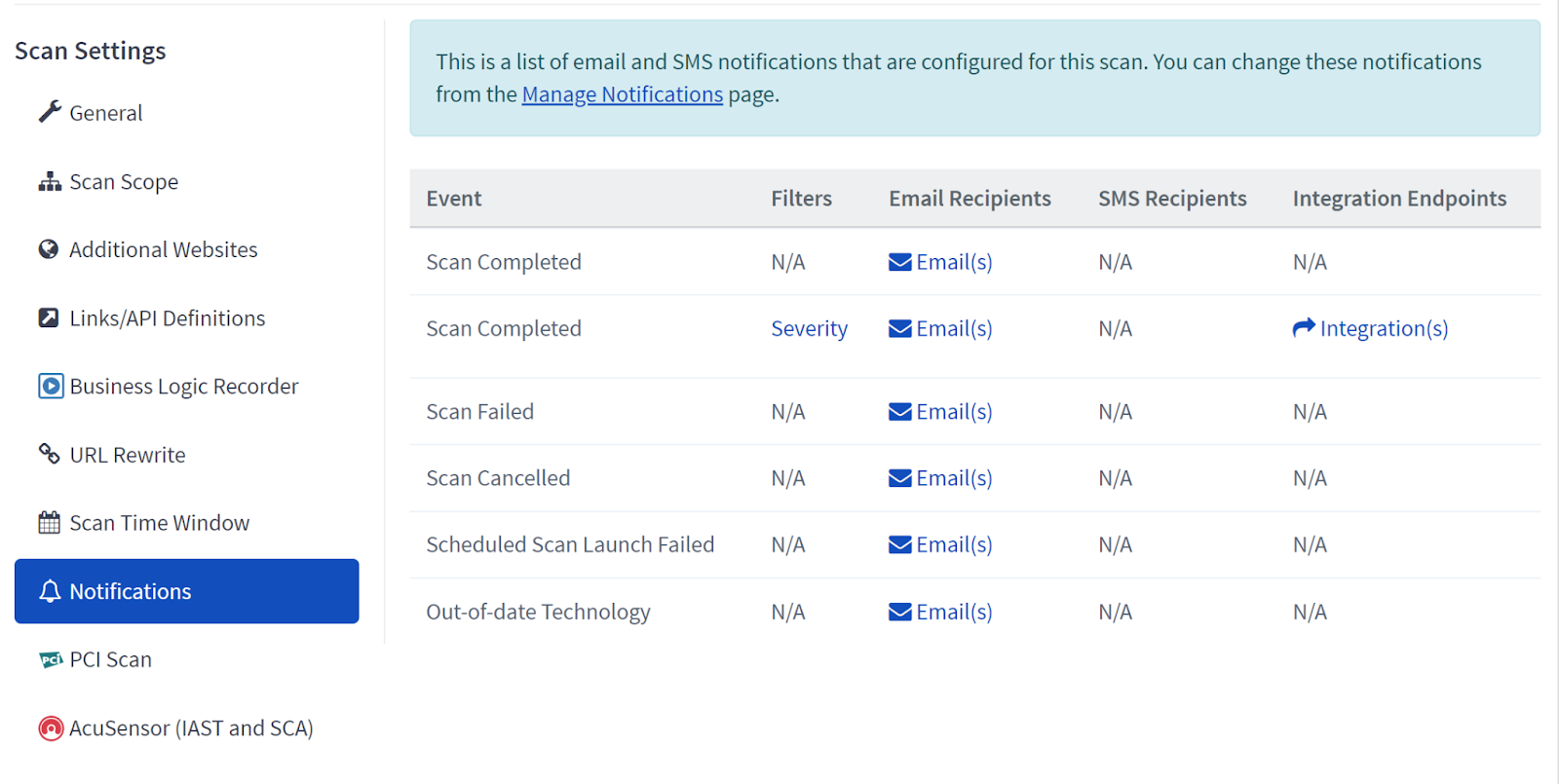 Scan Settings

General

Scan Scope

Additional Websites

Links/API Definitions

Business Logic Recorder

URL Rewrite

Scan Time Window

Notifications

PCI Scan

AcuSensor (IAST and SCA)

This is a list of email and SMS notifications that are configured for this scan. You can change these notifications from the Manage Notifications page.

| Event | Filters | Email Recipients | SMS Recipients | Integration Endpoints |
|---|---|---|---|---|
| Scan Completed | N/A | Email(s) | N/A | N/A |
| Scan Completed | Severity | Email(s) | N/A | Integration(s) |
| Scan Failed | N/A | Email(s) | N/A | N/A |
| Scan Cancelled | N/A | Email(s) | N/A | N/A |
| Scheduled Scan Launch Failed | N/A | Email(s) | N/A | N/A |
| Out-of-date Technology | N/A | Email(s) | N/A | N/A |